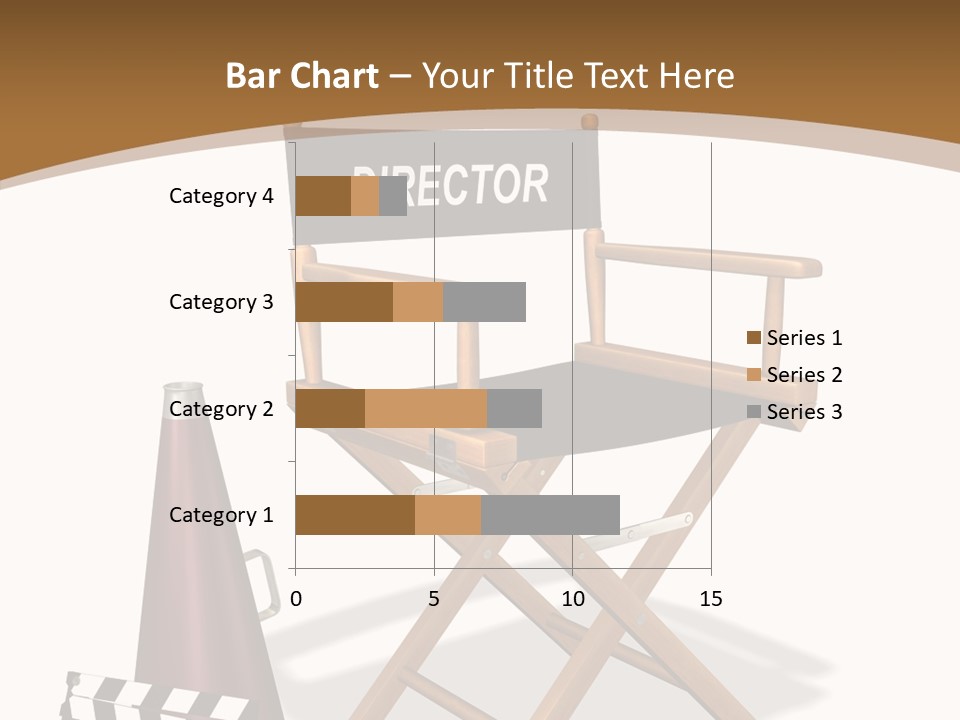 Bar Chart – Your Title Text Here

DIRECTOR

Category 4
Category 3
Category 2
Category 1

0 5 10 15

Series 1
Series 2
Series 3